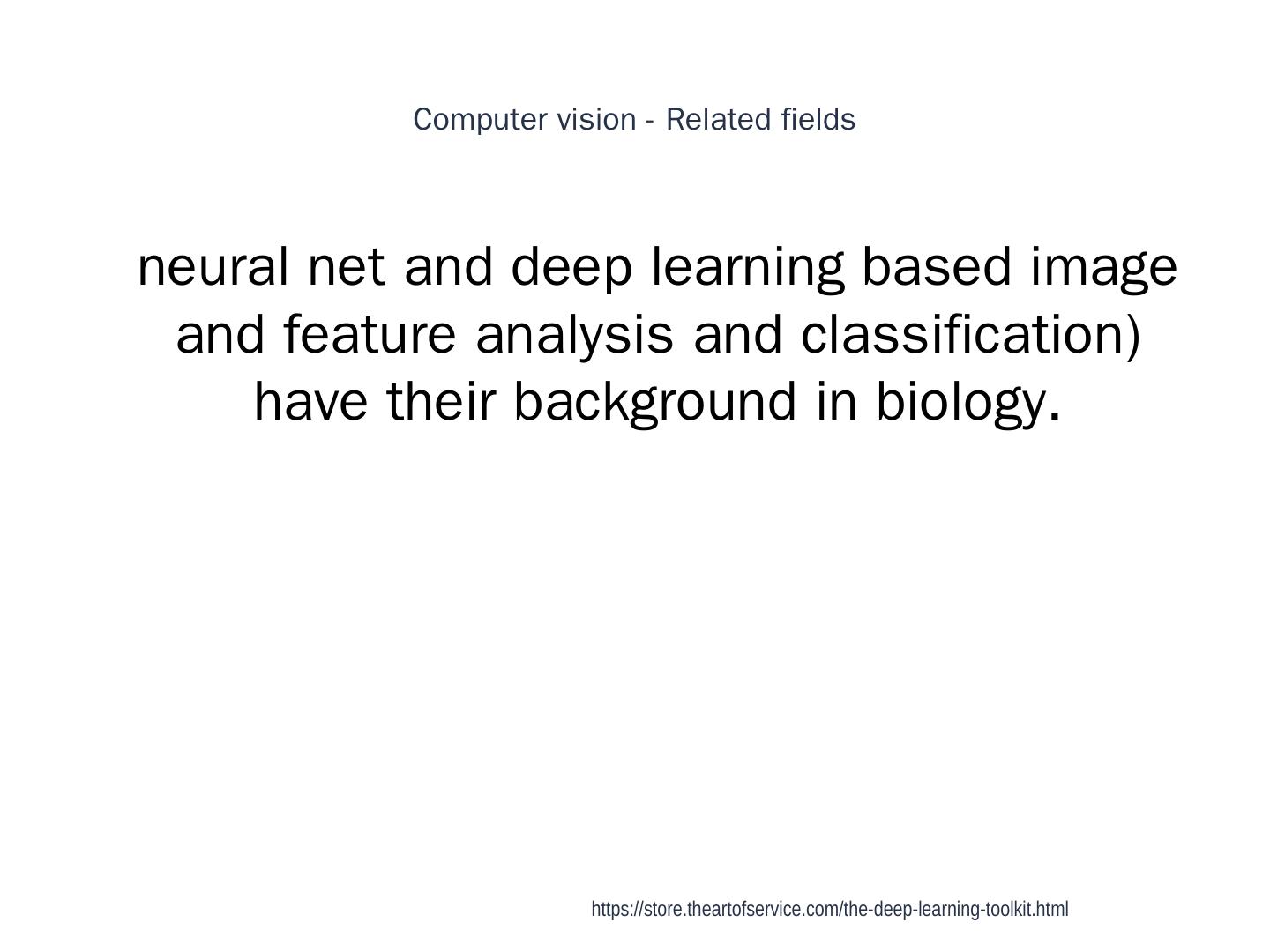 Computer vision - Related fields

neural net and deep learning based image and feature analysis and classification) have their background in biology.

https://store.theartofservice.com/the-deep-learning-toolkit.html